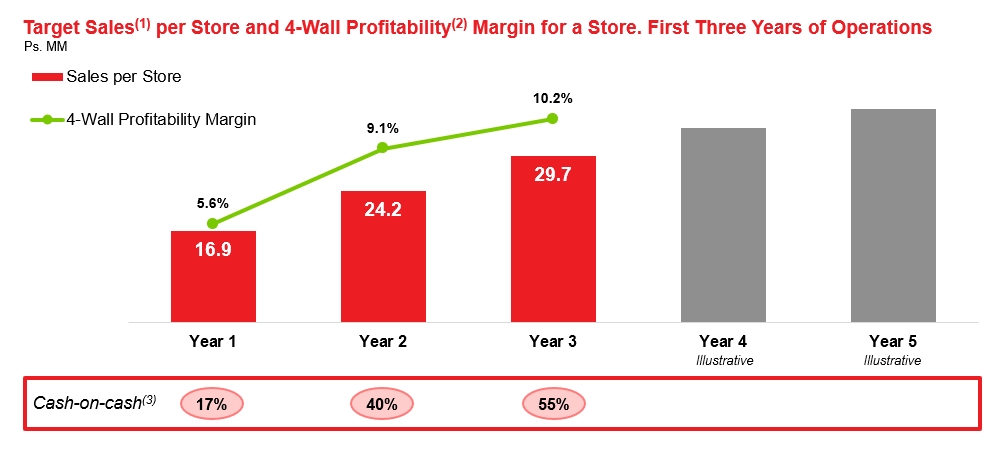 Target Sales$^{(1)}$ per Store and 4-Wall Profitability$^{(2)}$ Margin for a Store. First Three Years of Operations
Ps. MM

Sales per Store

4-Wall Profitability Margin

5.6%
9.1%
10.2%

16.9
24.2
29.7

Year 1
Year 2
Year 3
Year 4
Illustrative
Year 5
Illustrative

Cash-on-cash$^{(3)}$
17%
40%
55%